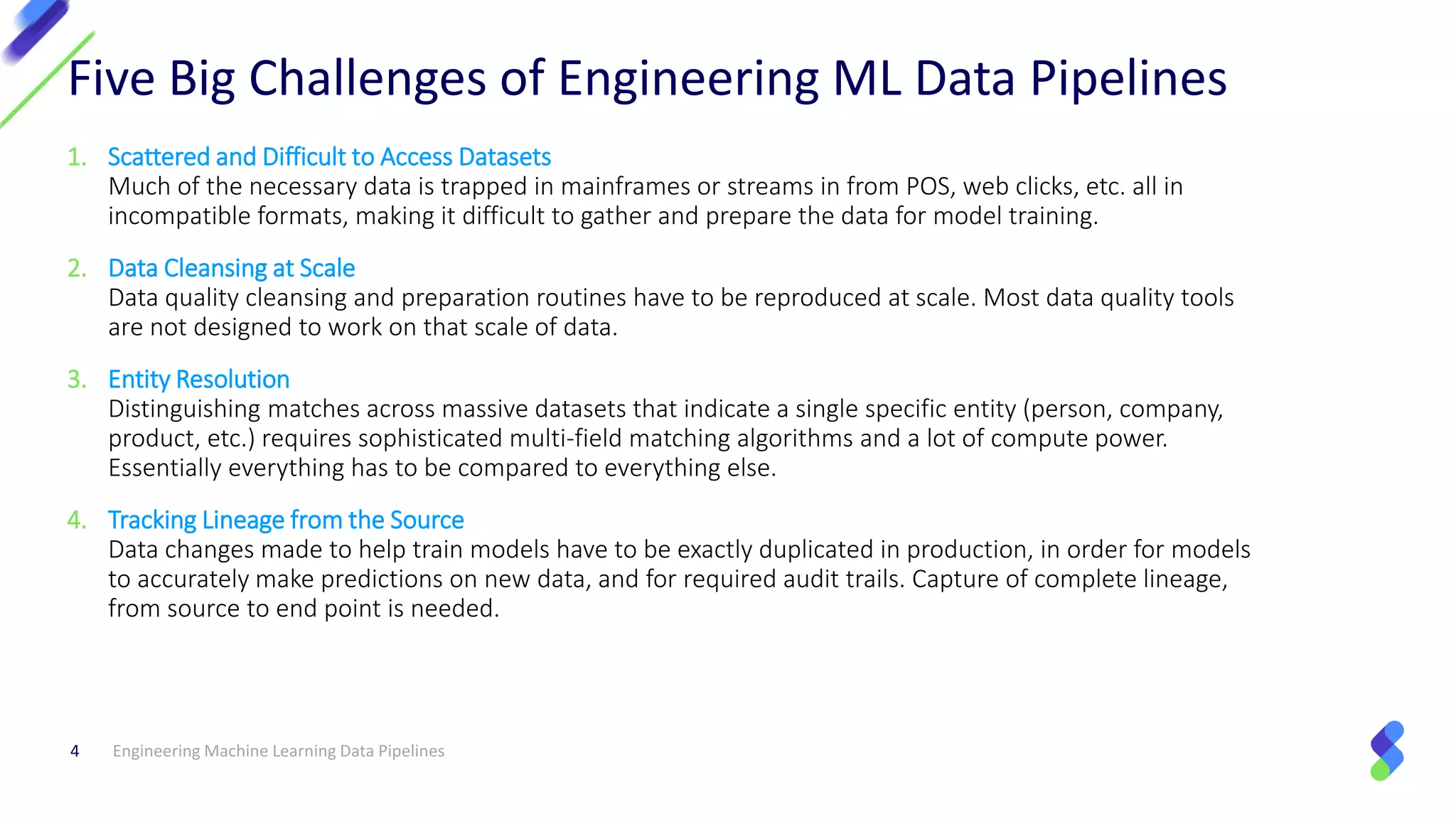 Five Big Challenges of Engineering ML Data Pipelines

1. Scattered and Difficult to Access Datasets
Much of the necessary data is trapped in mainframes or streams in from POS, web clicks, etc. all in incompatible formats, making it difficult to gather and prepare the data for model training.

2. Data Cleansing at Scale
Data quality cleansing and preparation routines have to be reproduced at scale. Most data quality tools are not designed to work on that scale of data.

3. Entity Resolution
Distinguishing matches across massive datasets that indicate a single specific entity (person, company, product, etc.) requires sophisticated multi-field matching algorithms and a lot of compute power. Essentially everything has to be compared to everything else.

4. Tracking Lineage from the Source
Data changes made to help train models have to be exactly duplicated in production, in order for models to accurately make predictions on new data, and for required audit trails. Capture of complete lineage, from source to end point is needed.

4 Engineering Machine Learning Data Pipelines